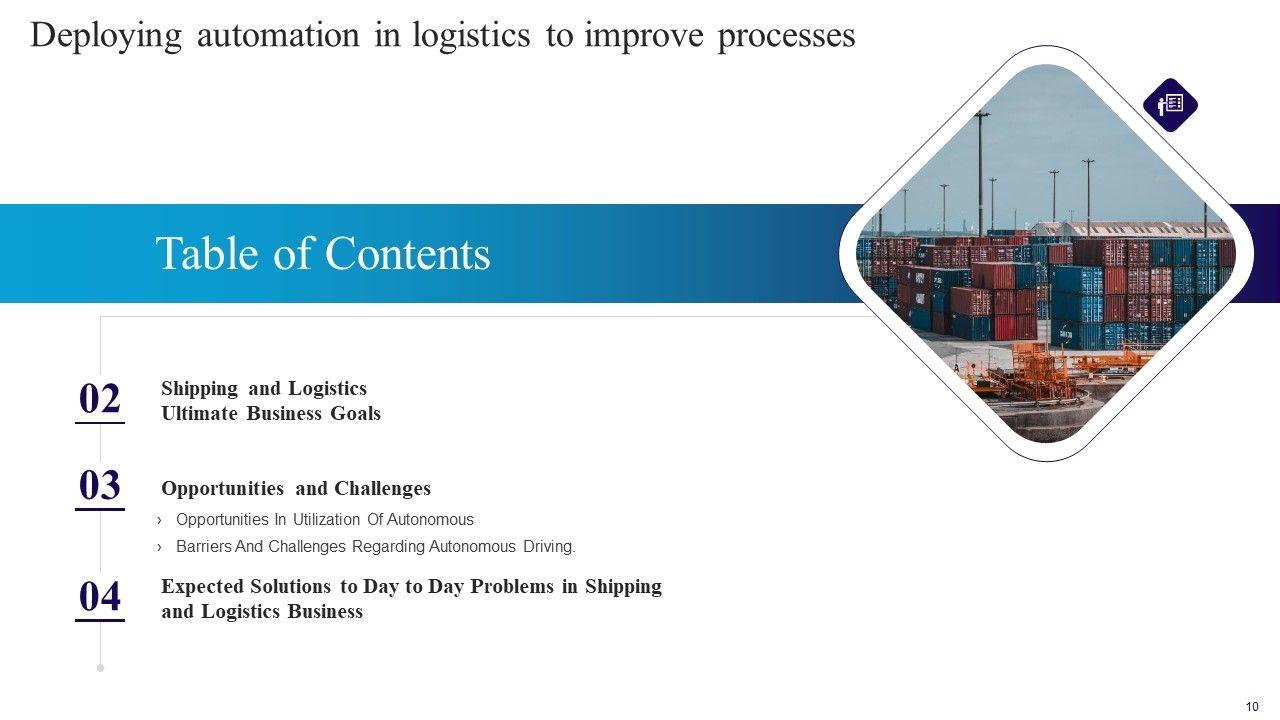 Deploying automation in logistics to improve processes

Table of Contents

02
Shipping and Logistics Ultimate Business Goals

03
Opportunities and Challenges

› Opportunities In Utilization Of Autonomous
› Barriers And Challenges Regarding Autonomous Driving.

04
Expected Solutions to Day to Day Problems in Shipping and Logistics Business

10